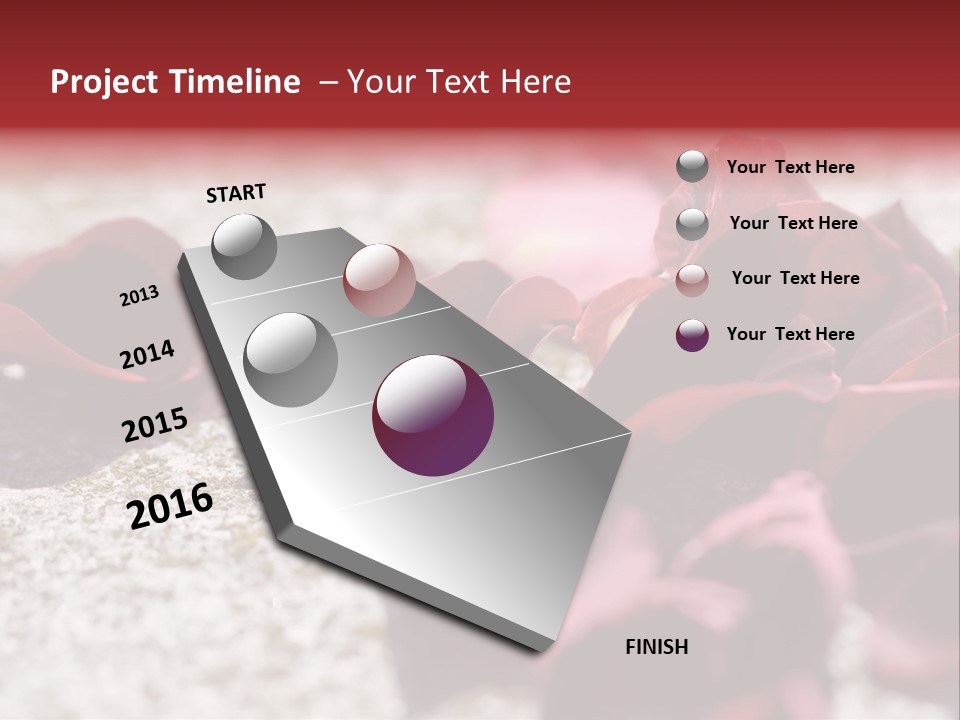 Project Timeline – Your Text Here

START

2013

2014

2015

2016

FINISH

Your Text Here

Your Text Here

Your Text Here

Your Text Here